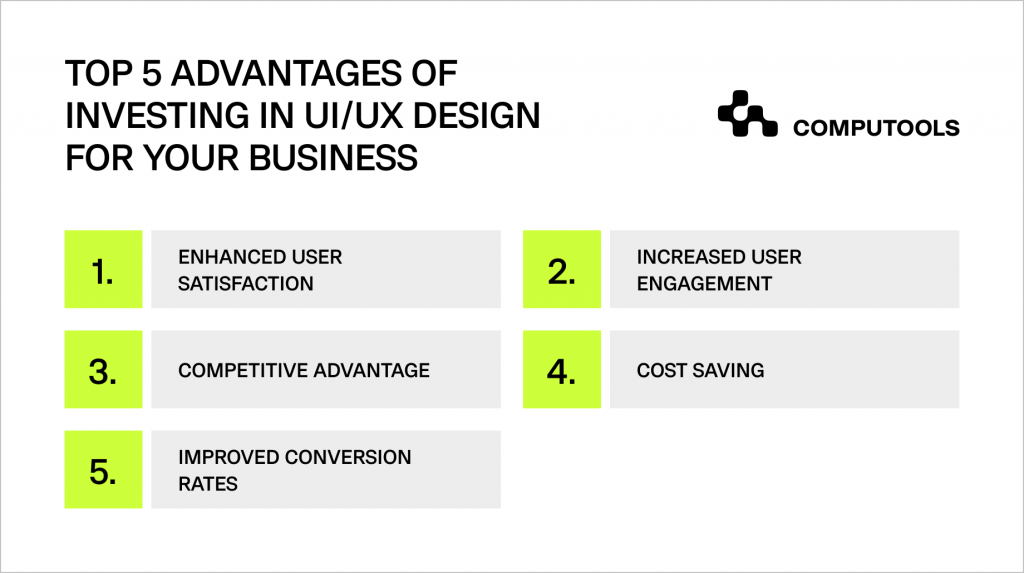 TOP 5 ADVANTAGES OF INVESTING IN UI/UX DESIGN FOR YOUR BUSINESS

COMPUTOOLS

1. ENHANCED USER SATISFACTION

2. INCREASED USER ENGAGEMENT

3. COMPETITIVE ADVANTAGE

4. COST SAVING

5. IMPROVED CONVERSION RATES